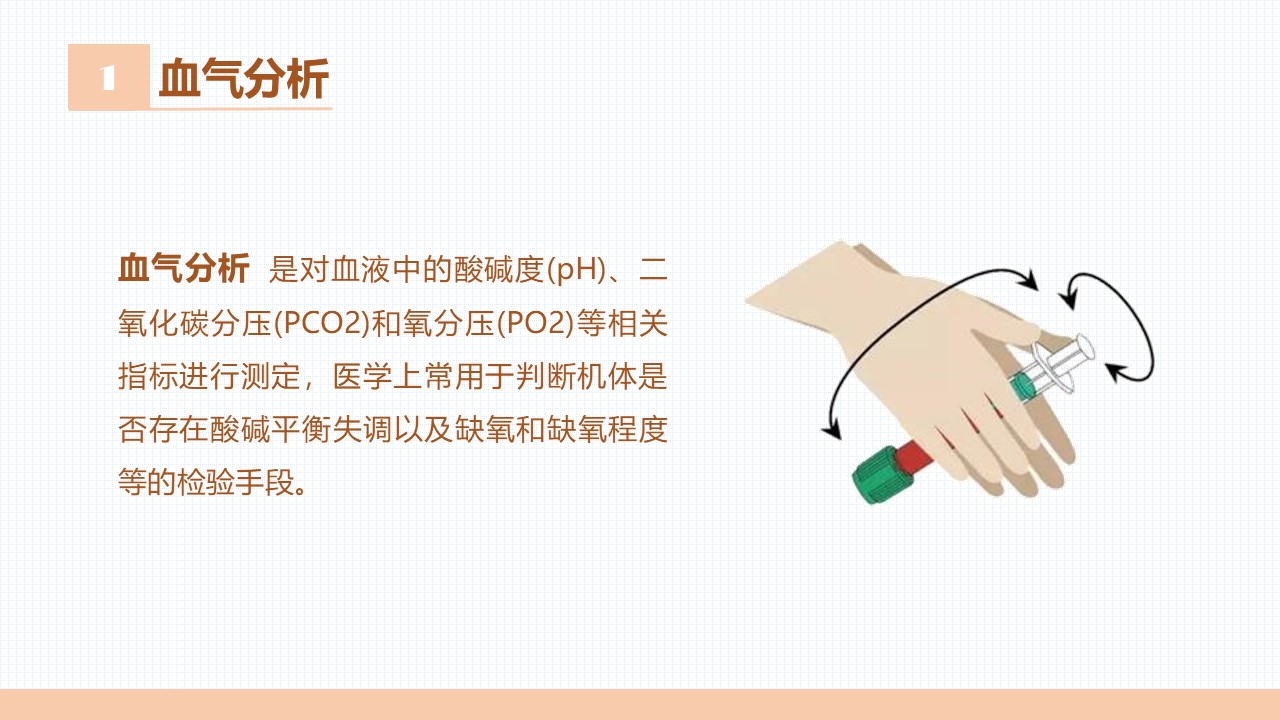 1 血气分析

血气分析 是对血液中的酸碱度(pH)、二氧化碳分压(PCO2)和氧分压(PO2)等相关指标进行测定，医学上常用于判断机体是否存在酸碱平衡失调以及缺氧和缺氧程度等的检验手段。